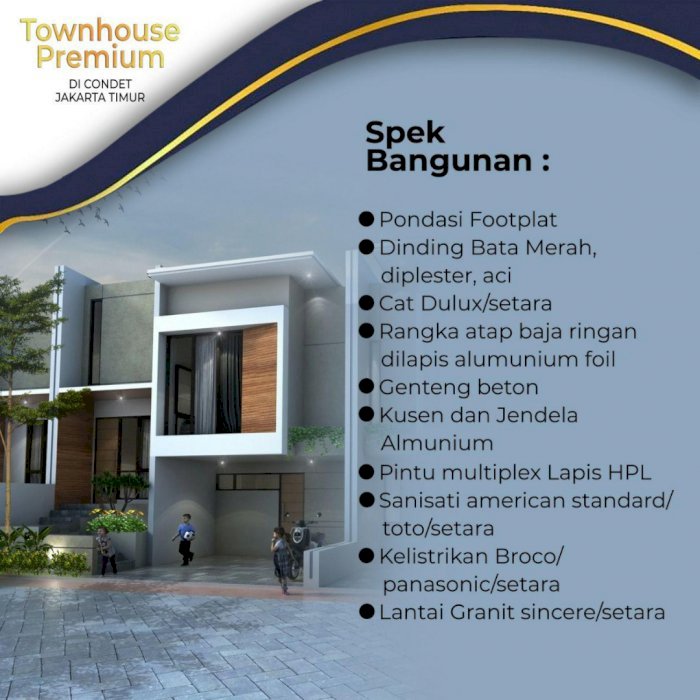 Townhouse Premium
DI CONDET
JAKARTA TIMUR

Spek Bangunan :

● Pondasi Footplat
● Dinding Bata Merah, diplester, aci
● Cat Dulux/setara
● Rangka atap baja ringan dilapis alumunium foil
● Genteng beton
● Kusen dan Jendela Almunium
● Pintu multiplex Lapis HPL
● Sanisati american standard/ toto/setara
● Kelistrikan Broco/ panasonic/setara
● Lantai Granit sincere/setara